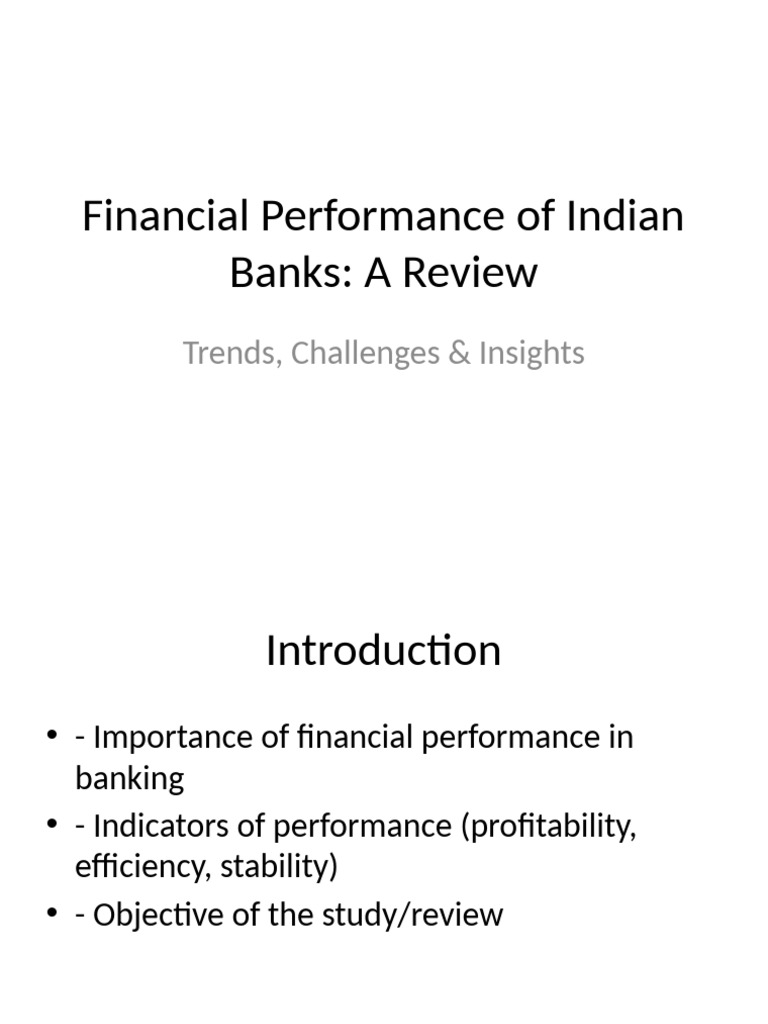 Financial Performance of Indian Banks: A Review

Trends, Challenges & Insights

Introduction

• - Importance of financial performance in banking
• - Indicators of performance (profitability, efficiency, stability)
• - Objective of the study/review